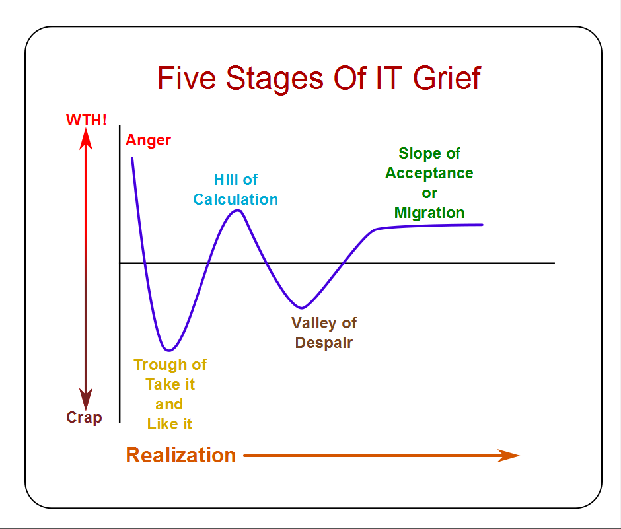 Five Stages Of IT Grief

WTH!

Anger

Hill of Calculation

Slope of Acceptance or Migration

Valley of Despair

Trough of Take it and Like it

Crap

Realization